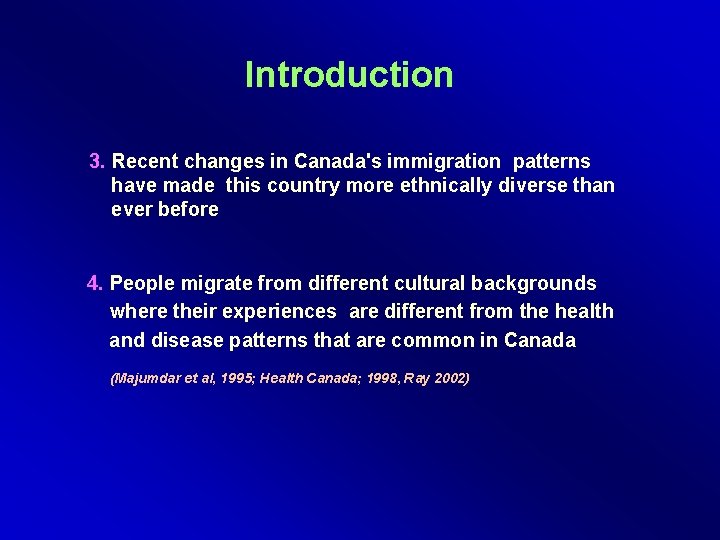 Introduction

3. Recent changes in Canada's immigration patterns have made this country more ethnically diverse than ever before

4. People migrate from different cultural backgrounds where their experiences are different from the health and disease patterns that are common in Canada

(Majumdar et al, 1995; Health Canada; 1998, Ray 2002)